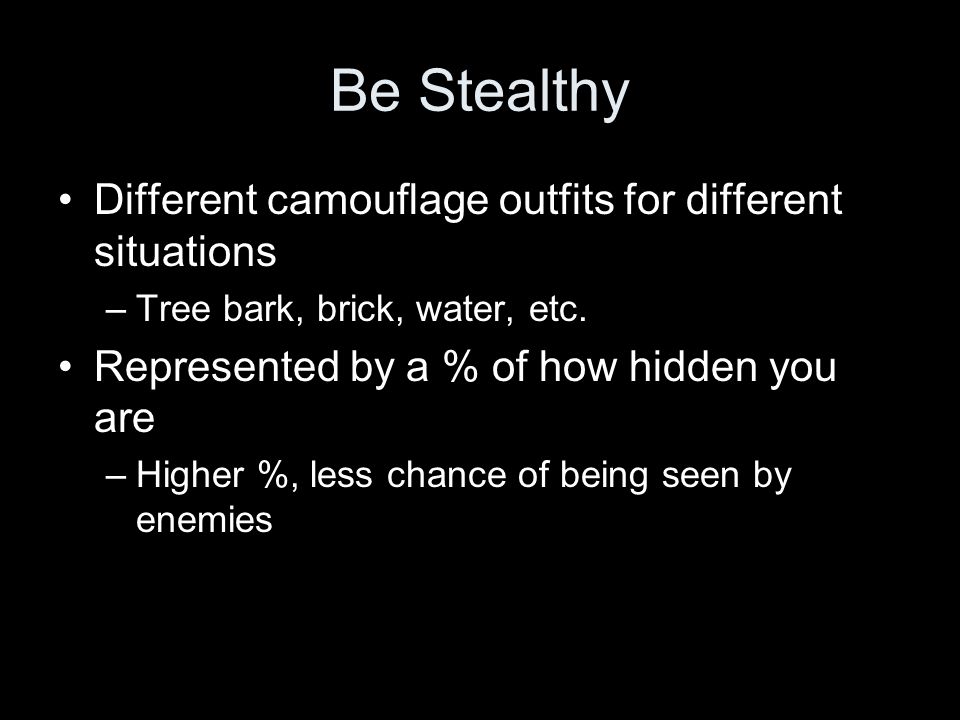 Be Stealthy

• Different camouflage outfits for different situations
– Tree bark, brick, water, etc.
• Represented by a % of how hidden you are
– Higher %, less chance of being seen by enemies